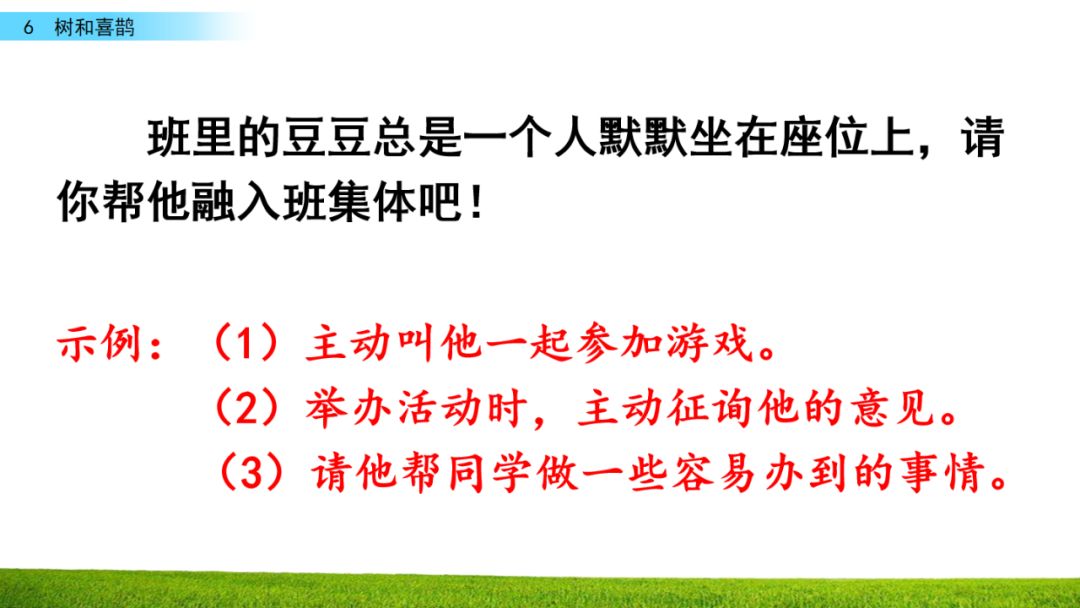 6 树和喜鹊

班里的豆豆总是一个人默默坐在座位上，请你帮他融入班集体吧！

示例：（1）主动叫他一起参加游戏。

（2）举办活动时，主动征询他的意见。

（3）请他帮同学做一些容易办到的事情。